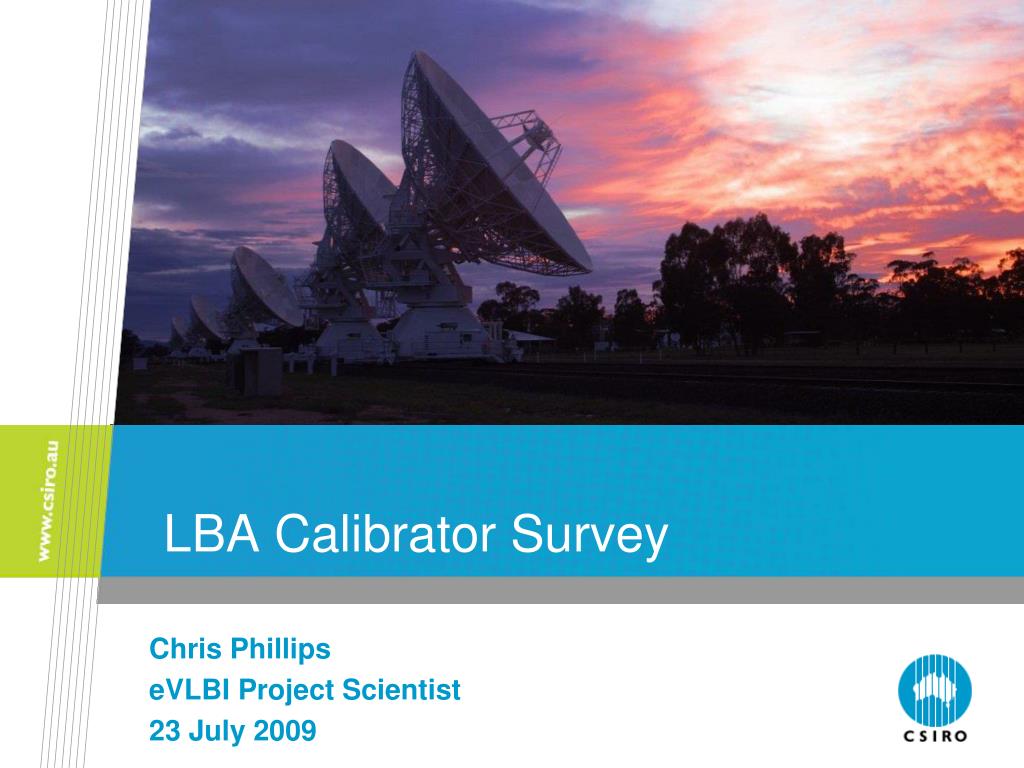 www.csiro.au

LBA Calibrator Survey

Chris Phillips
eVLBI Project Scientist
23 July 2009

CSIRO